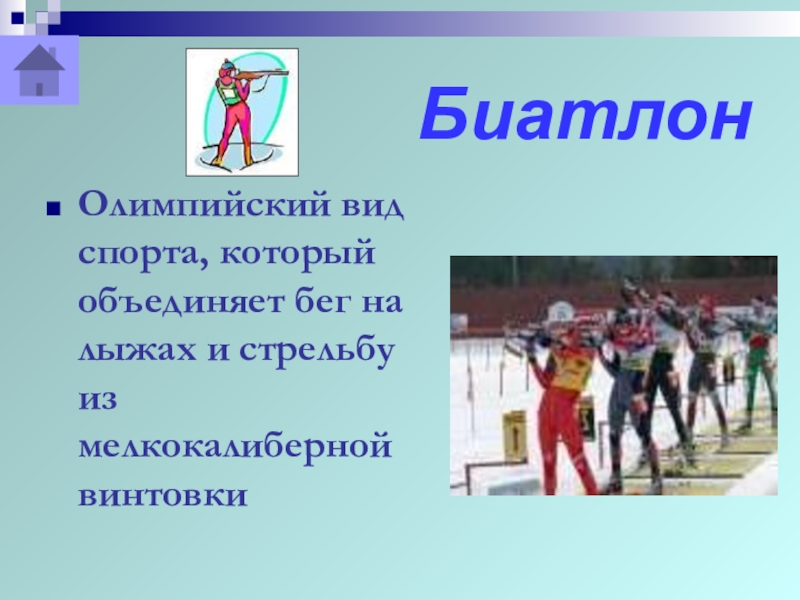 Биатлон

Олимпийский вид спорта, который объединяет бег на лыжах и стрельбу из мелкокалиберной винтовки